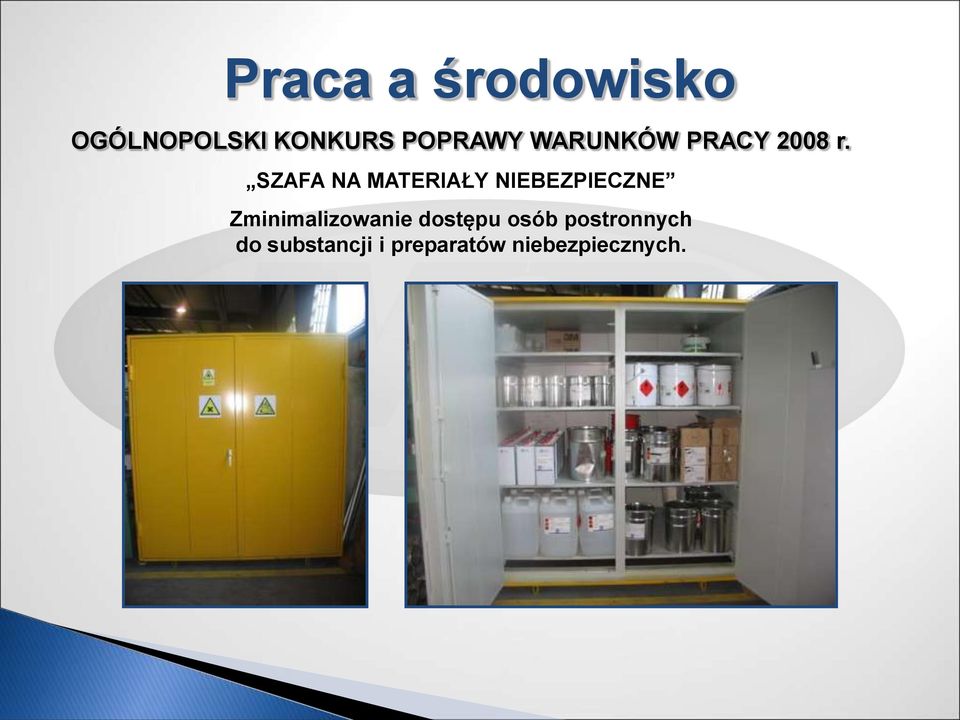 Praca a środowisko

OGÓLNOPOLSKI KONKURS POPRAWY WARUNKÓW PRACY 2008 r.

„SZAFA NA MATERIAŁY NIEBEZPIECZNE”

Zminimalizowanie dostępu osób postronnych do substancji i preparatów niebezpiecznych.